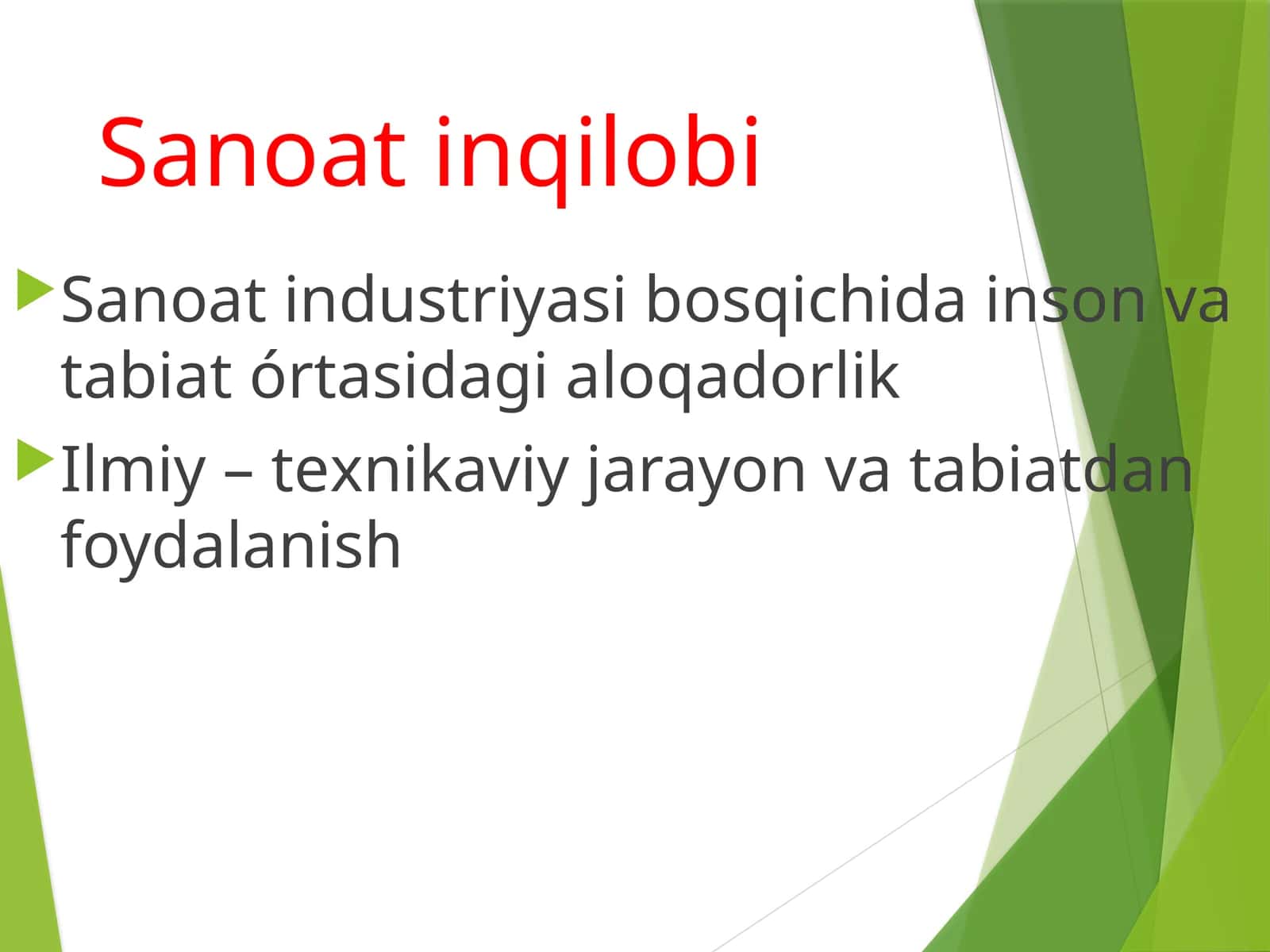 Sanoat inqilobi

Sanoat industriyasi bosqichida inson va tabiat órtasidagi aloqadorlik

Ilmiy – texnikaviy jarayon va tabiatdan foydalanish